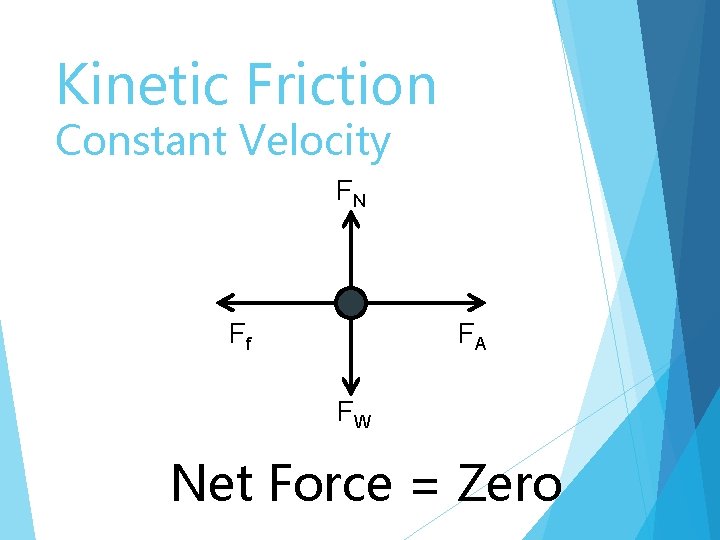 Kinetic Friction
Constant Velocity

$F_N$

$F_f$

$F_A$

$F_W$

Net Force = Zero